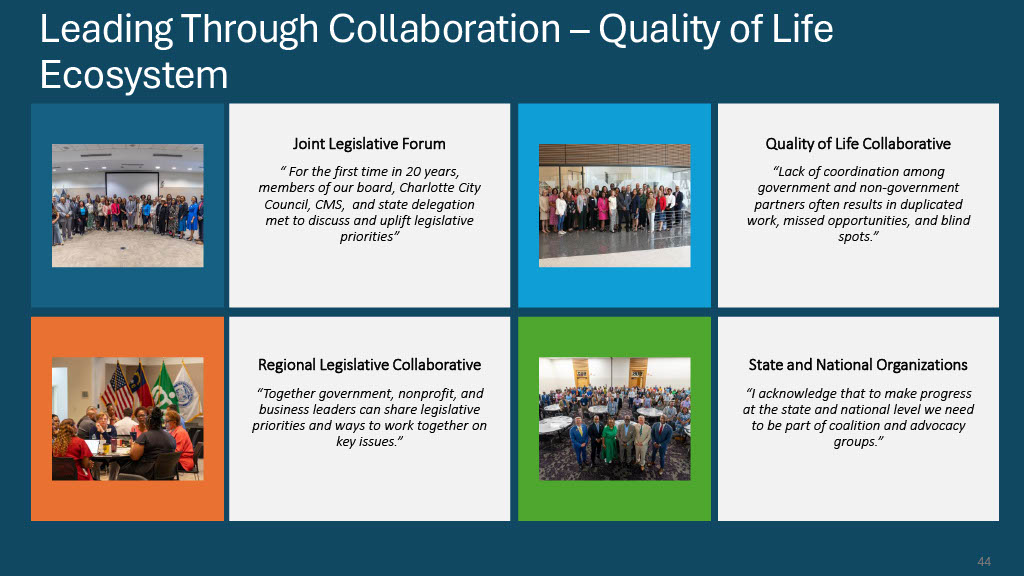 Leading Through Collaboration – Quality of Life Ecosystem

Joint Legislative Forum

" For the first time in 20 years, members of our board, Charlotte City Council, CMS, and state delegation met to discuss and uplift legislative priorities"

Quality of Life Collaborative

"Lack of coordination among government and non-government partners often results in duplicated work, missed opportunities, and blind spots."

Regional Legislative Collaborative

"Together government, nonprofit, and business leaders can share legislative priorities and ways to work together on key issues."

State and National Organizations

"I acknowledge that to make progress at the state and national level we need to be part of coalition and advocacy groups."

44